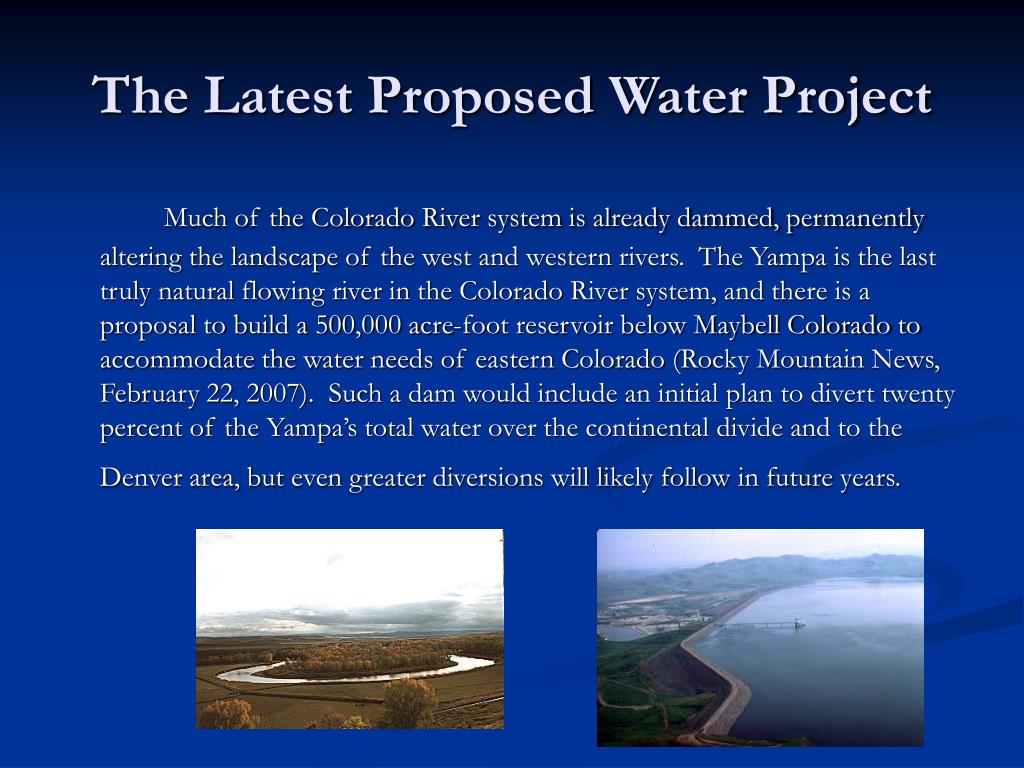 The Latest Proposed Water Project

Much of the Colorado River system is already dammed, permanently altering the landscape of the west and western rivers. The Yampa is the last truly natural flowing river in the Colorado River system, and there is a proposal to build a 500,000 acre-foot reservoir below Maybell Colorado to accommodate the water needs of eastern Colorado (Rocky Mountain News, February 22, 2007). Such a dam would include an initial plan to divert twenty percent of the Yampa's total water over the continental divide and to the Denver area, but even greater diversions will likely follow in future years.